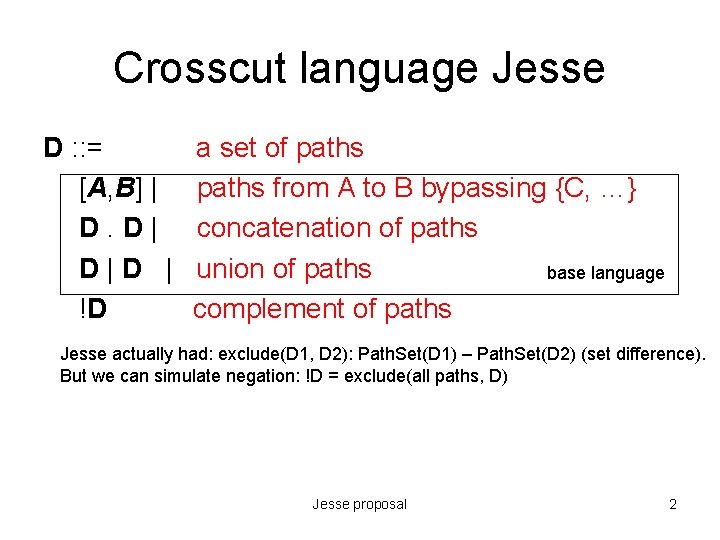 Crosscut language Jesse

D ::= a set of paths

[A,B] | paths from A to B bypassing {C, …}

D . D | concatenation of paths

D | D | union of paths

base language

!D complement of paths

Jesse actually had: exclude(D1, D2): PathSet(D1) – PathSet(D2) (set difference). But we can simulate negation: !D = exclude(all paths, D)

Jesse proposal

2